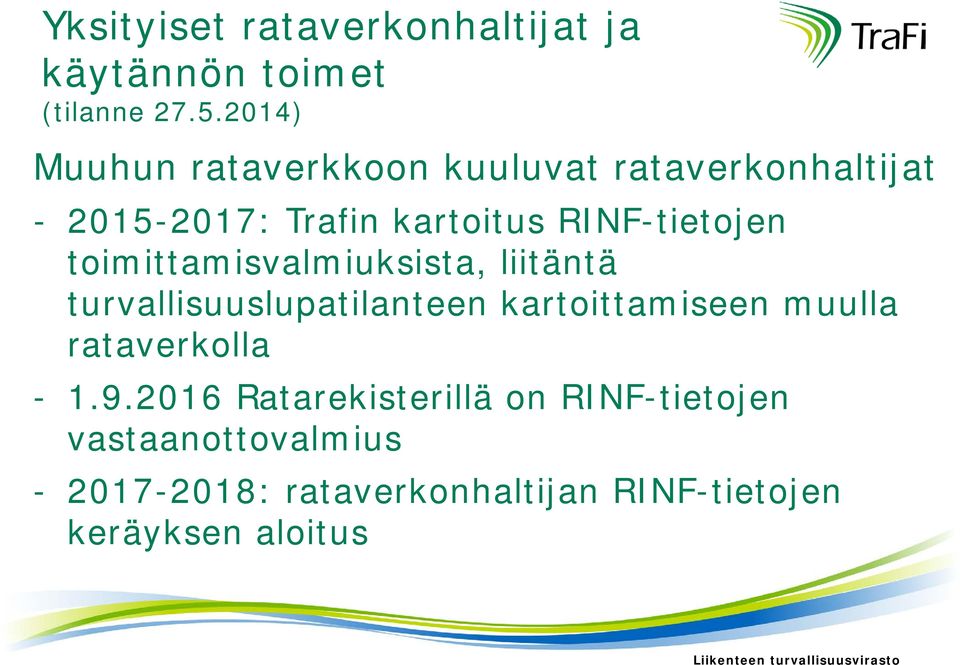 Yksityiset rataverkonhaltijat ja käytännön toimet
(tilanne 27.5.2014)

TraFi

Muuhun rataverkkoon kuuluvat rataverkonhaltijat

- 2015-2017: Trafin kartoitus RINF-tietojen toimittamisvalmiuksista, liitäntä turvallisuuslupatilanteen kartoittamiseen muulla rataverkolla

- 1.9.2016 Ratarekisterillä on RINF-tietojen vastaanottovalmius

- 2017-2018: rataverkonhaltijan RINF-tietojen keräyksen aloitus

Liikenteen turvallisuusvirasto